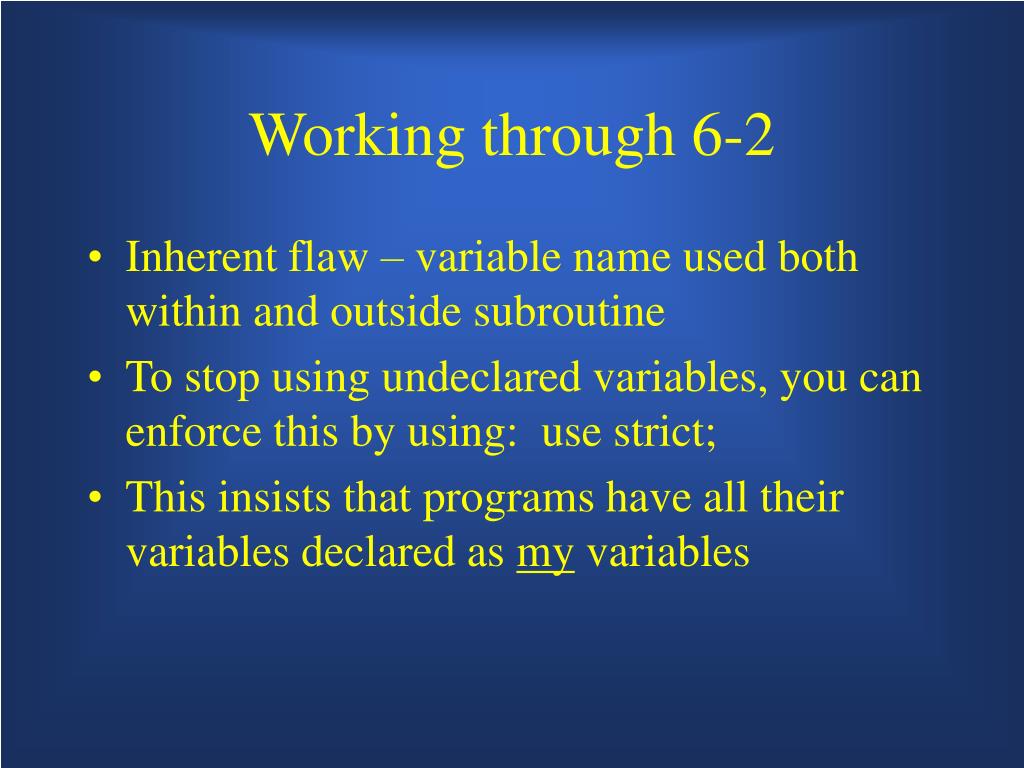 Working through 6-2

• Inherent flaw – variable name used both within and outside subroutine
• To stop using undeclared variables, you can enforce this by using: use strict;
• This insists that programs have all their variables declared as my variables